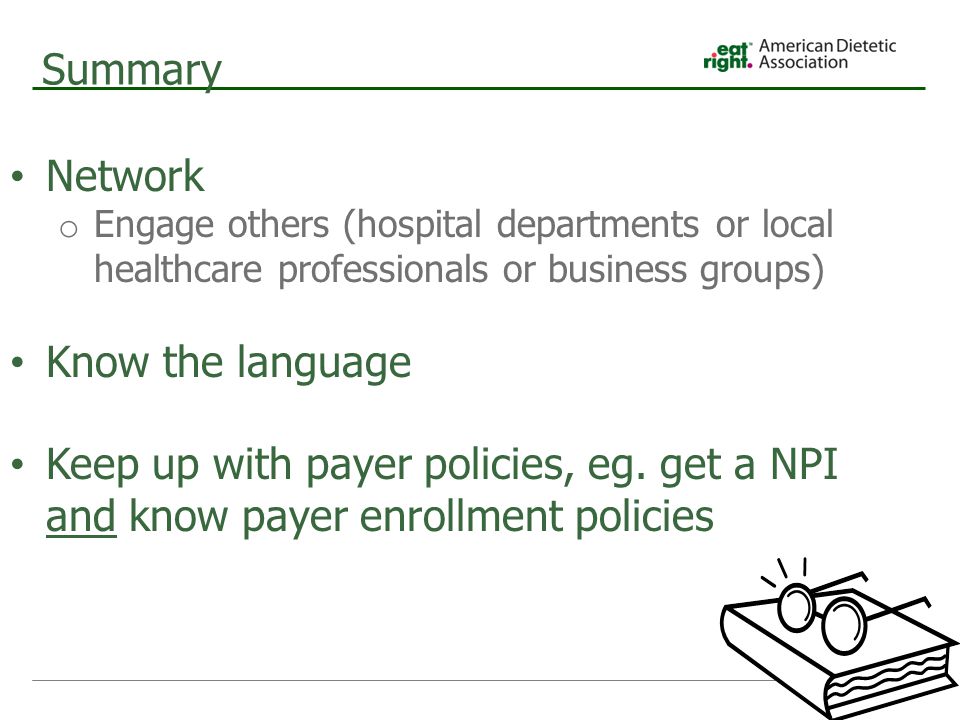 Summary

eat right. American Dietetic Association

• Network
  o Engage others (hospital departments or local healthcare professionals or business groups)

• Know the language

• Keep up with payer policies, eg. get a NPI and know payer enrollment policies